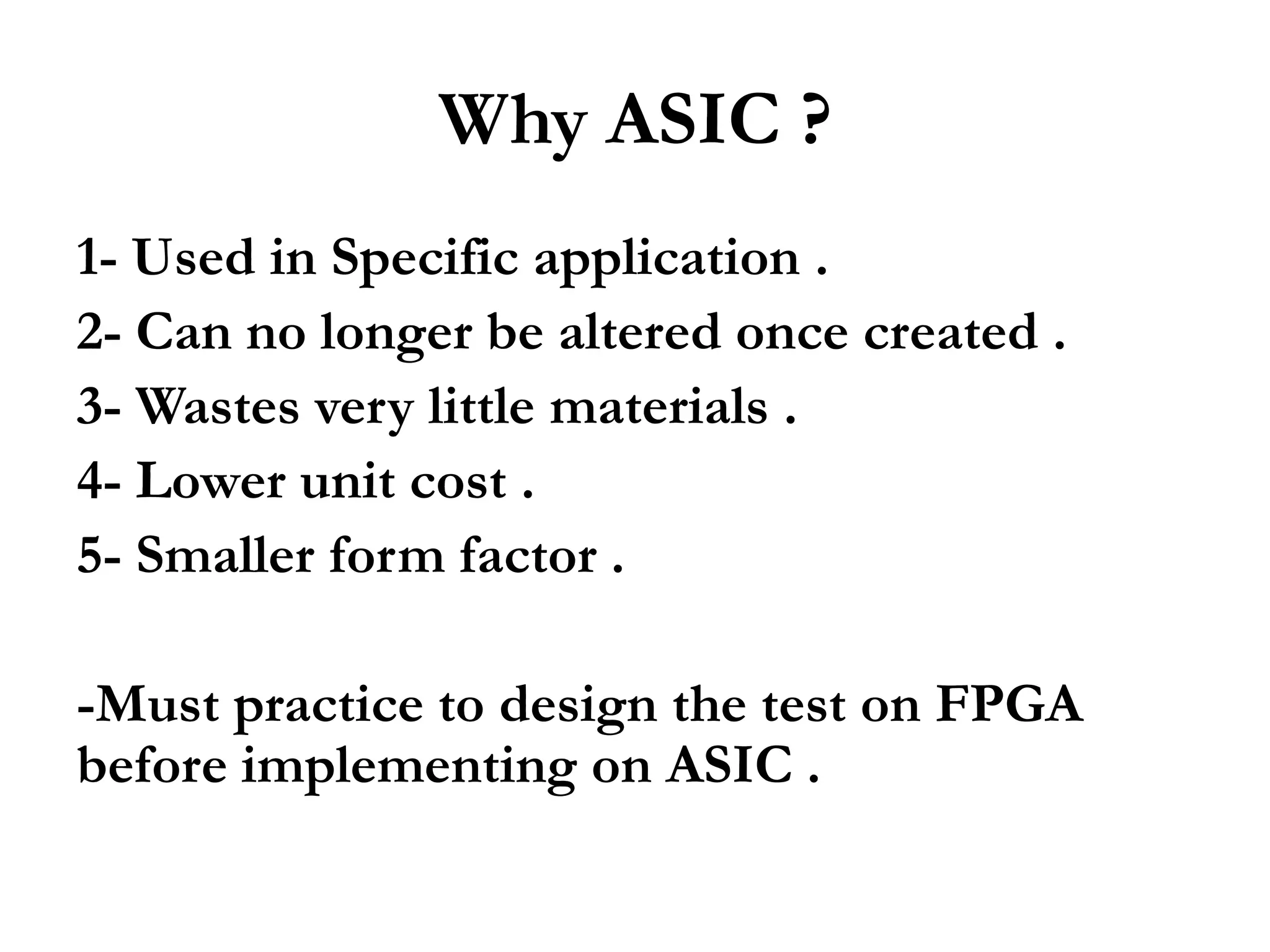 Why ASIC ?

1- Used in Specific application .
2- Can no longer be altered once created .
3- Wastes very little materials .
4- Lower unit cost .
5- Smaller form factor .

-Must practice to design the test on FPGA before implementing on ASIC .